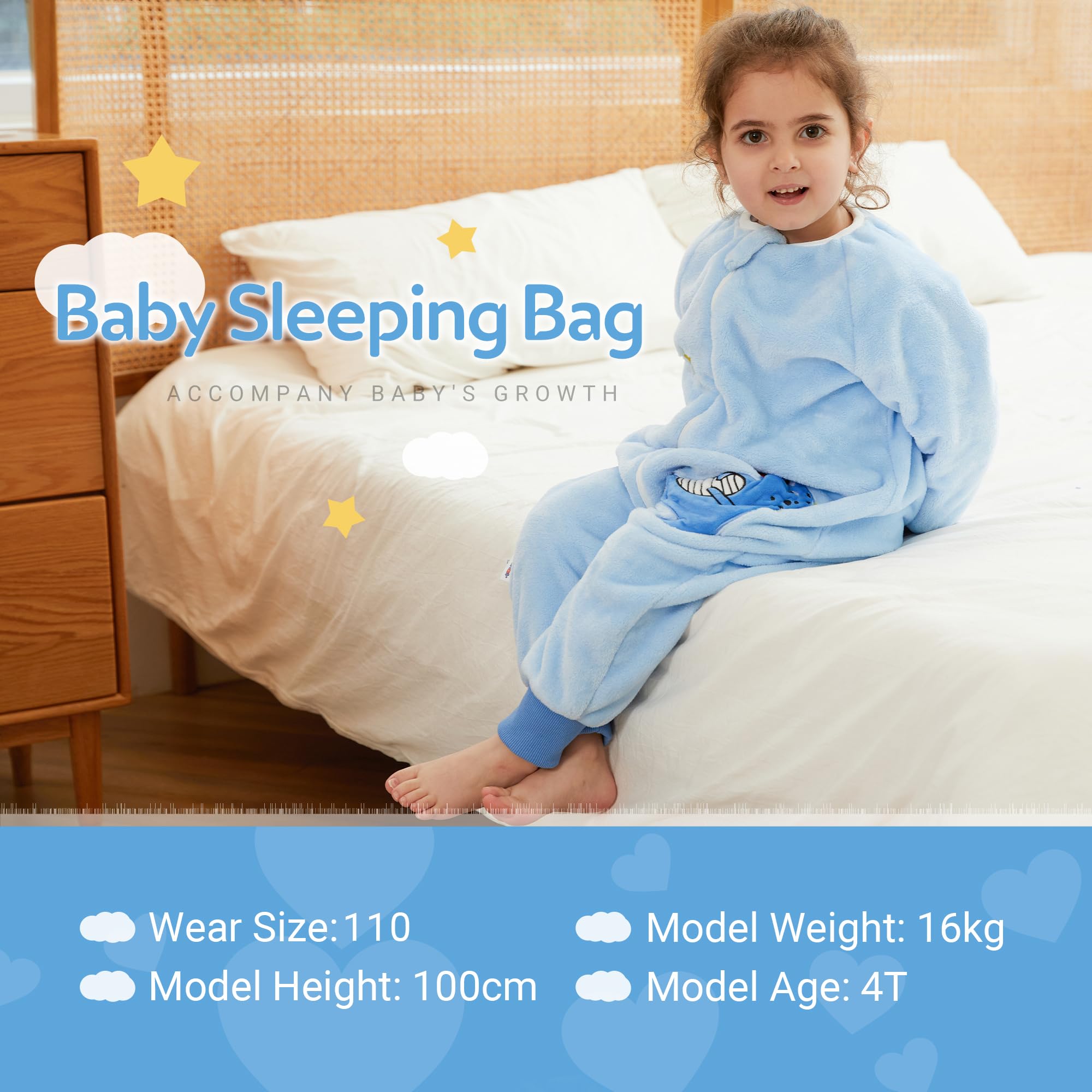 Baby Sleeping Bag

ACCOMPANY BABY'S GROWTH

Wear Size:110

Model Height: 100cm

Model Weight: 16kg

Model Age: 4T